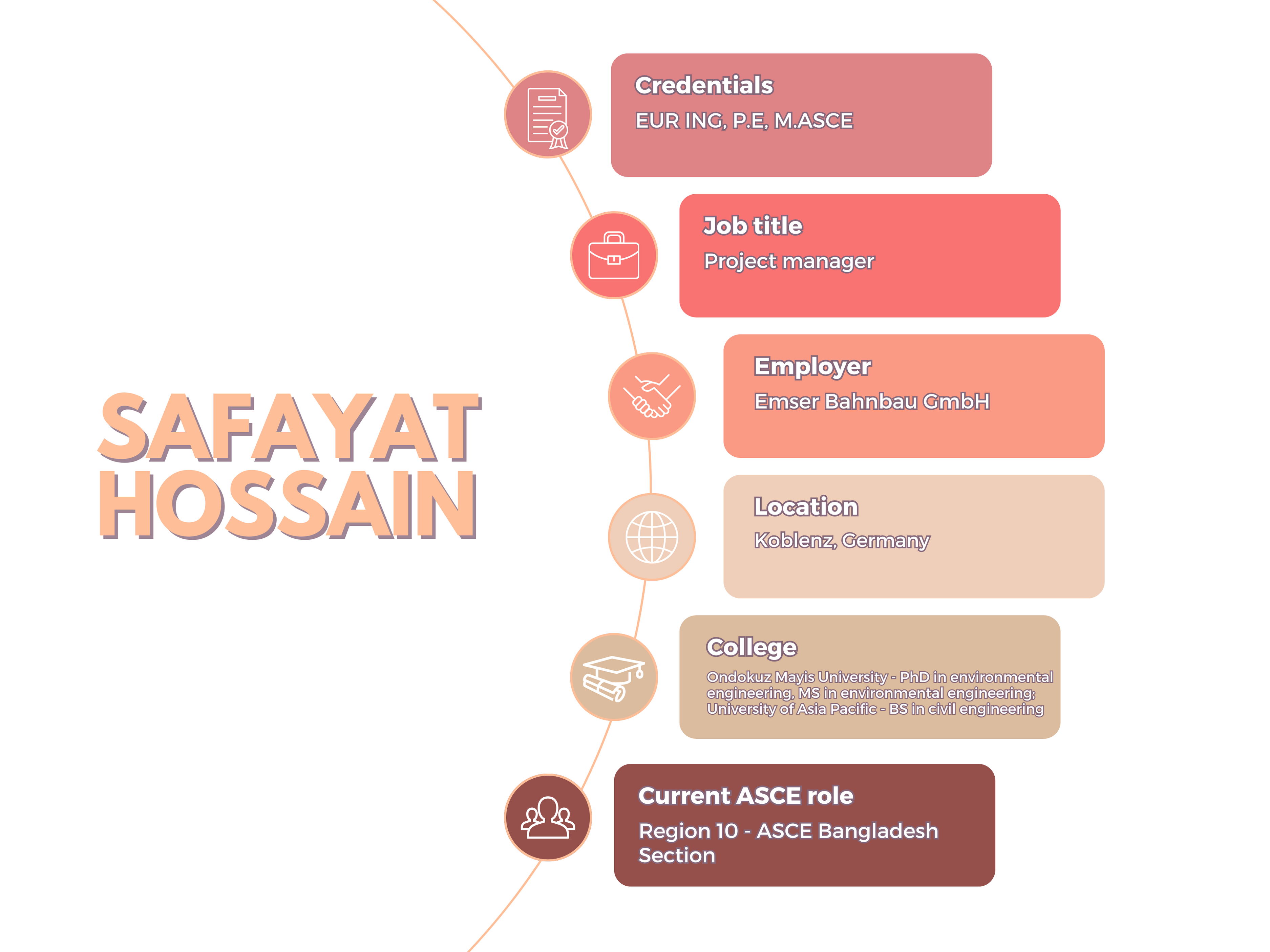 SAFAYAT HOSSAIN

Credentials
EUR ING, P.E, M.ASCE

Job title
Project manager

Employer
Emser Bahnbau GmbH

Location
Koblenz, Germany

College
Ondokuz Mayis University - PhD in environmental engineering, MS in environmental engineering; University of Asia Pacific - BS in civil engineering

Current ASCE role
Region 10 - ASCE Bangladesh Section